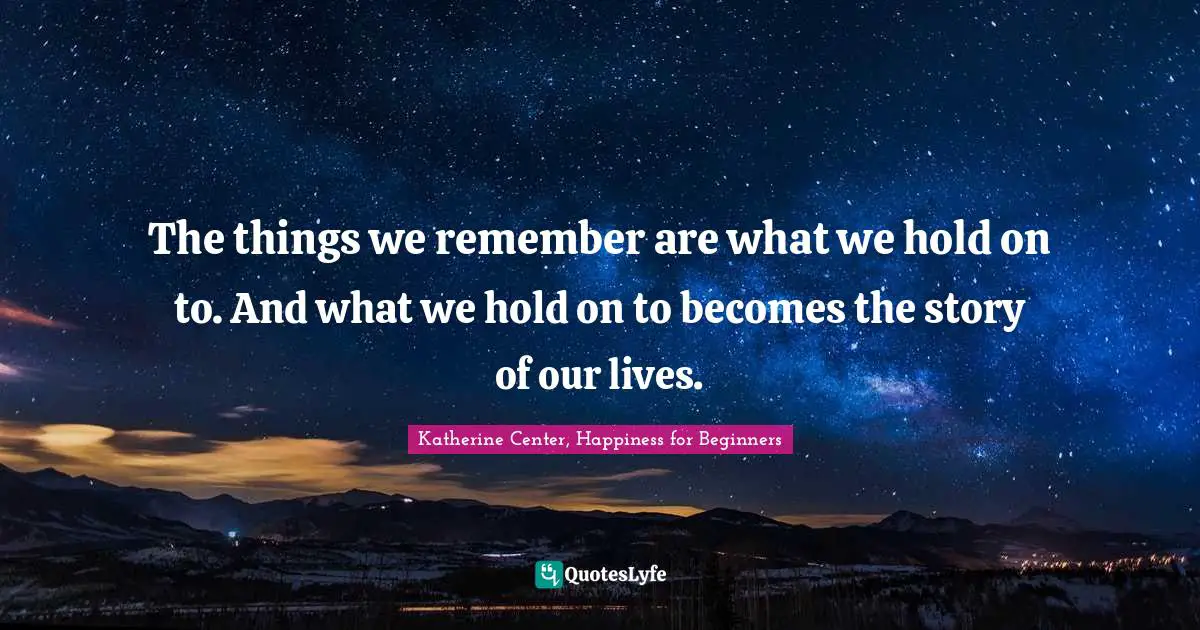 The things we remember are what we hold on to. And what we hold on to becomes the story of our lives.

Katherine Center, Happiness for Beginners

QuotesLyfe